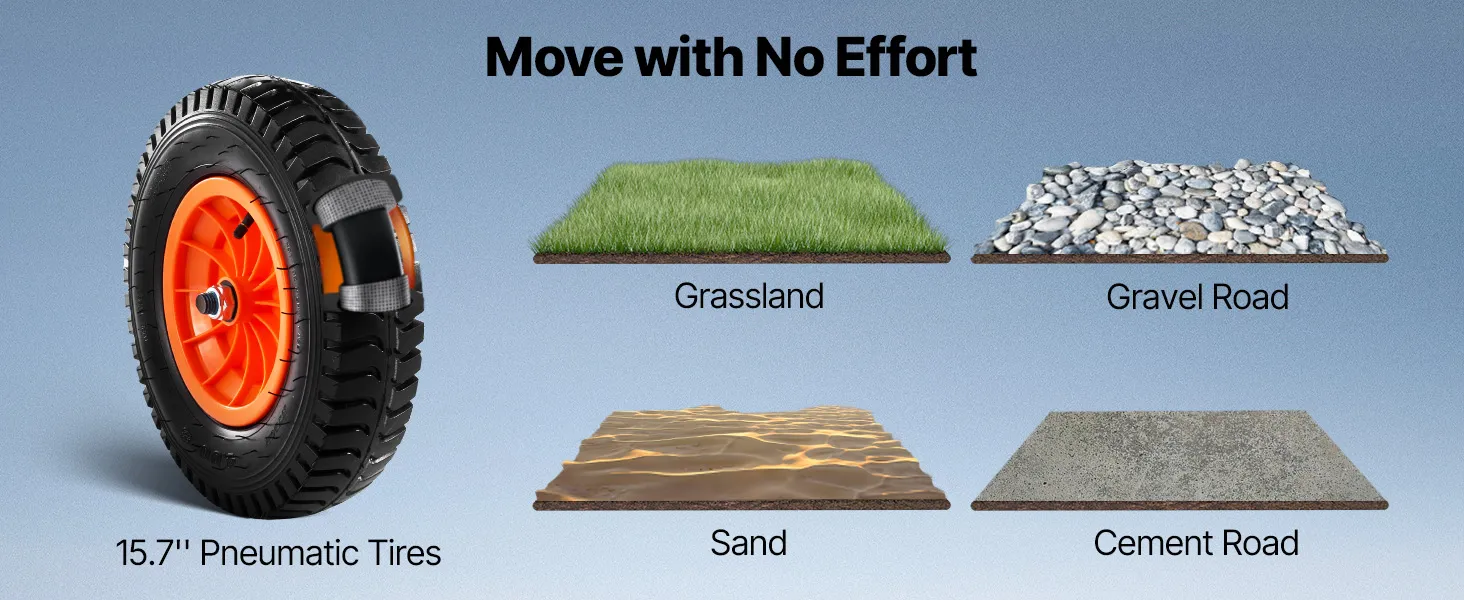 Move with No Effort

15.7'' Pneumatic Tires

Grassland

Gravel Road

Sand

Cement Road